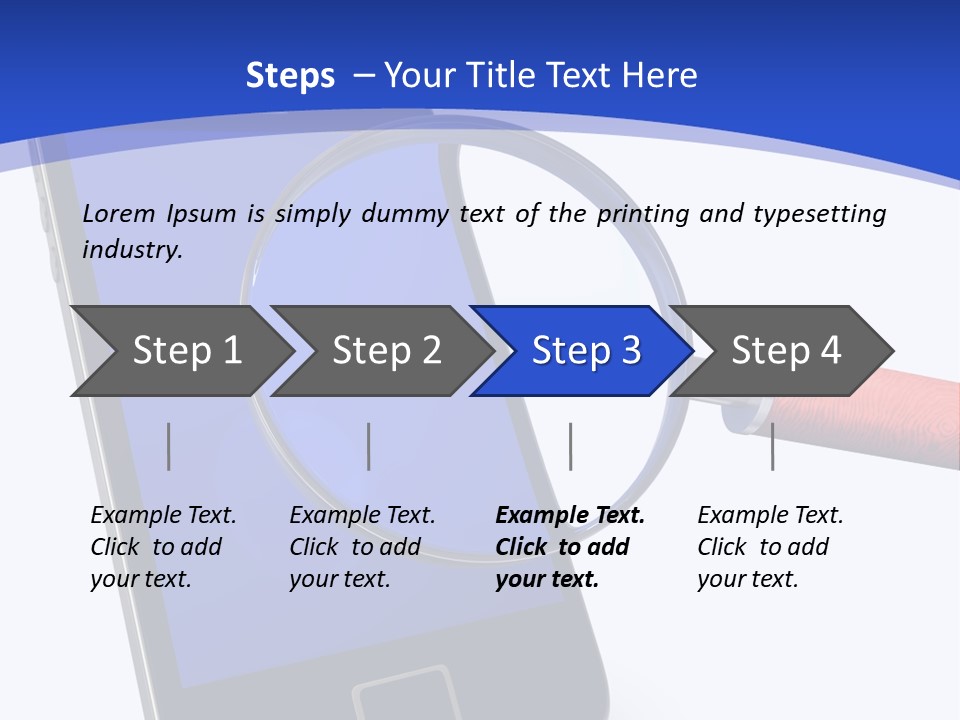 Steps – Your Title Text Here

Lorem Ipsum is simply dummy text of the printing and typesetting industry.

Step 1

Step 2

Step 3

Step 4

Example Text. Click to add your text.

Example Text. Click to add your text.

Example Text. Click to add your text.

Example Text. Click to add your text.